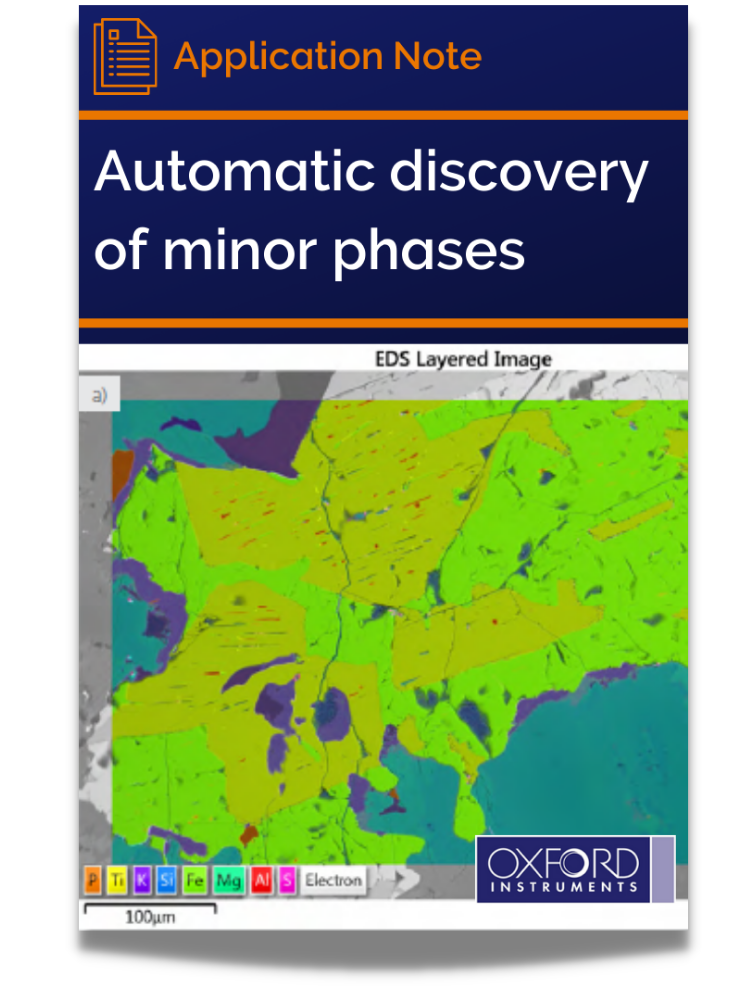 Application Note

Automatic discovery of minor phases

EDS Layered Image

a)

P Ti K Si Fe Mg Al S Electron

100µm

OXFORD INSTRUMENTS